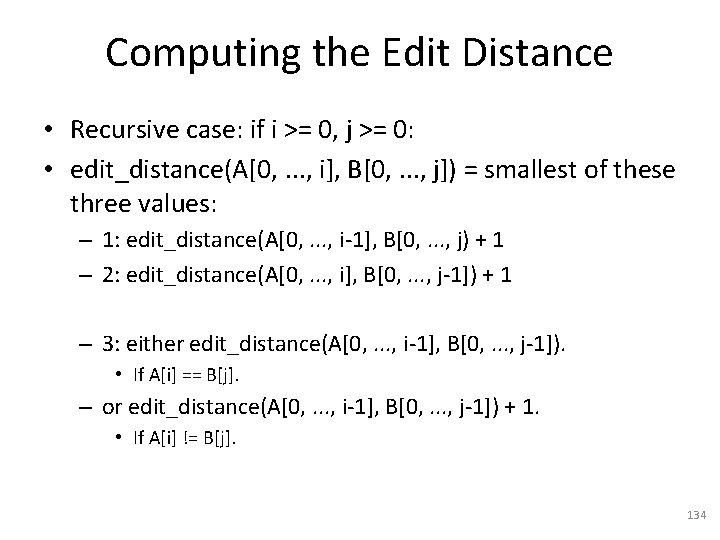 Computing the Edit Distance

• Recursive case: if i >= 0, j >= 0:

• edit_distance(A[0, ..., i], B[0, ..., j]) = smallest of these three values:

– 1: edit_distance(A[0, ..., i-1], B[0, ..., j) + 1

– 2: edit_distance(A[0, ..., i], B[0, ..., j-1]) + 1

– 3: either edit_distance(A[0, ..., i-1], B[0, ..., j-1]).

• If A[i] == B[j].

– or edit_distance(A[0, ..., i-1], B[0, ..., j-1]) + 1.

• If A[i] != B[j].

134